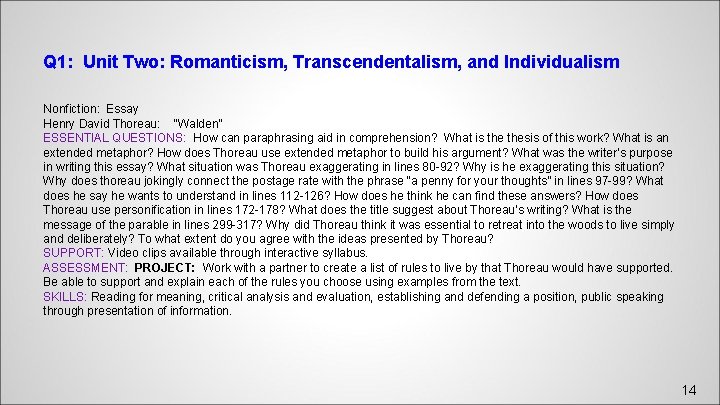 Q1: Unit Two: Romanticism, Transcendentalism, and Individualism

Nonfiction: Essay
Henry David Thoreau: "Walden"
ESSENTIAL QUESTIONS: How can paraphrasing aid in comprehension? What is the thesis of this work? What is an extended metaphor? How does Thoreau use extended metaphor to build his argument? What was the writer's purpose in writing this essay? What situation was Thoreau exaggerating in lines 80-92? Why is he exaggerating this situation? Why does thoreau jokingly connect the postage rate with the phrase "a penny for your thoughts" in lines 97-99? What does he say he wants to understand in lines 112-126? How does he think he can find these answers? How does Thoreau use personification in lines 172-178? What does the title suggest about Thoreau's writing? What is the message of the parable in lines 299-317? Why did Thoreau think it was essential to retreat into the woods to live simply and deliberately? To what extent do you agree with the ideas presented by Thoreau?
SUPPORT: Video clips available through interactive syllabus.
ASSESSMENT: PROJECT: Work with a partner to create a list of rules to live by that Thoreau would have supported. Be able to support and explain each of the rules you choose using examples from the text.
SKILLS: Reading for meaning, critical analysis and evaluation, establishing and defending a position, public speaking through presentation of information.

14